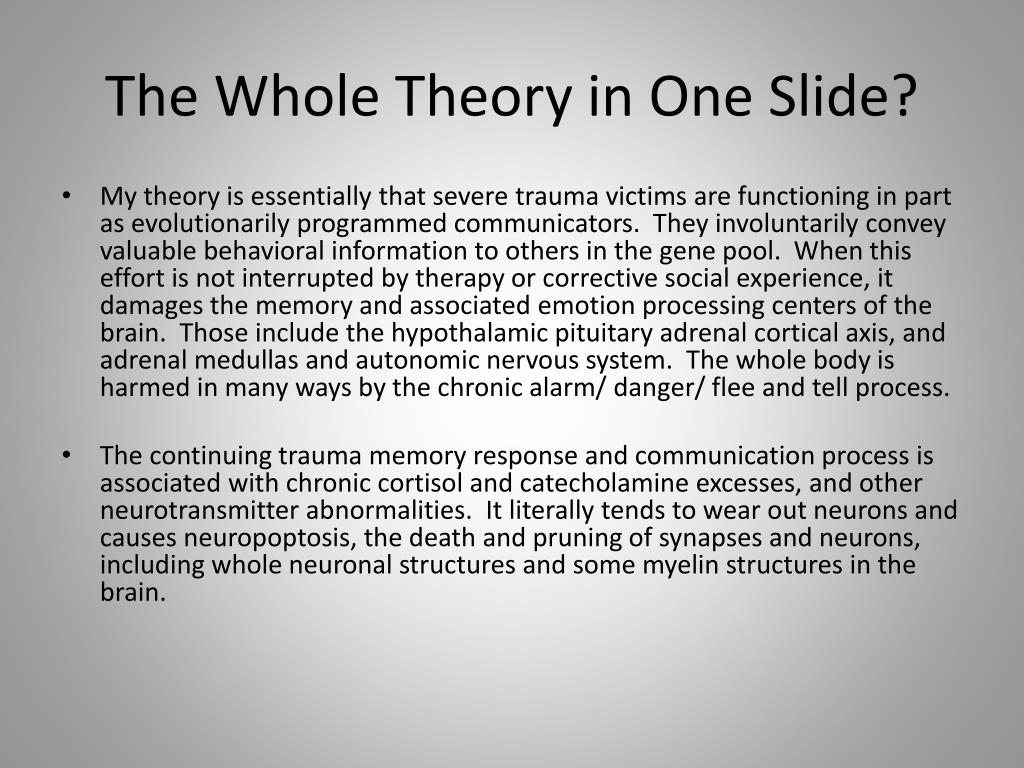 The Whole Theory in One Slide?

• My theory is essentially that severe trauma victims are functioning in part as evolutionarily programmed communicators. They involuntarily convey valuable behavioral information to others in the gene pool. When this effort is not interrupted by therapy or corrective social experience, it damages the memory and associated emotion processing centers of the brain. Those include the hypothalamic pituitary adrenal cortical axis, and adrenal medullas and autonomic nervous system. The whole body is harmed in many ways by the chronic alarm/ danger/ flee and tell process.

• The continuing trauma memory response and communication process is associated with chronic cortisol and catecholamine excesses, and other neurotransmitter abnormalities. It literally tends to wear out neurons and causes neuropoptosis, the death and pruning of synapses and neurons, including whole neuronal structures and some myelin structures in the brain.